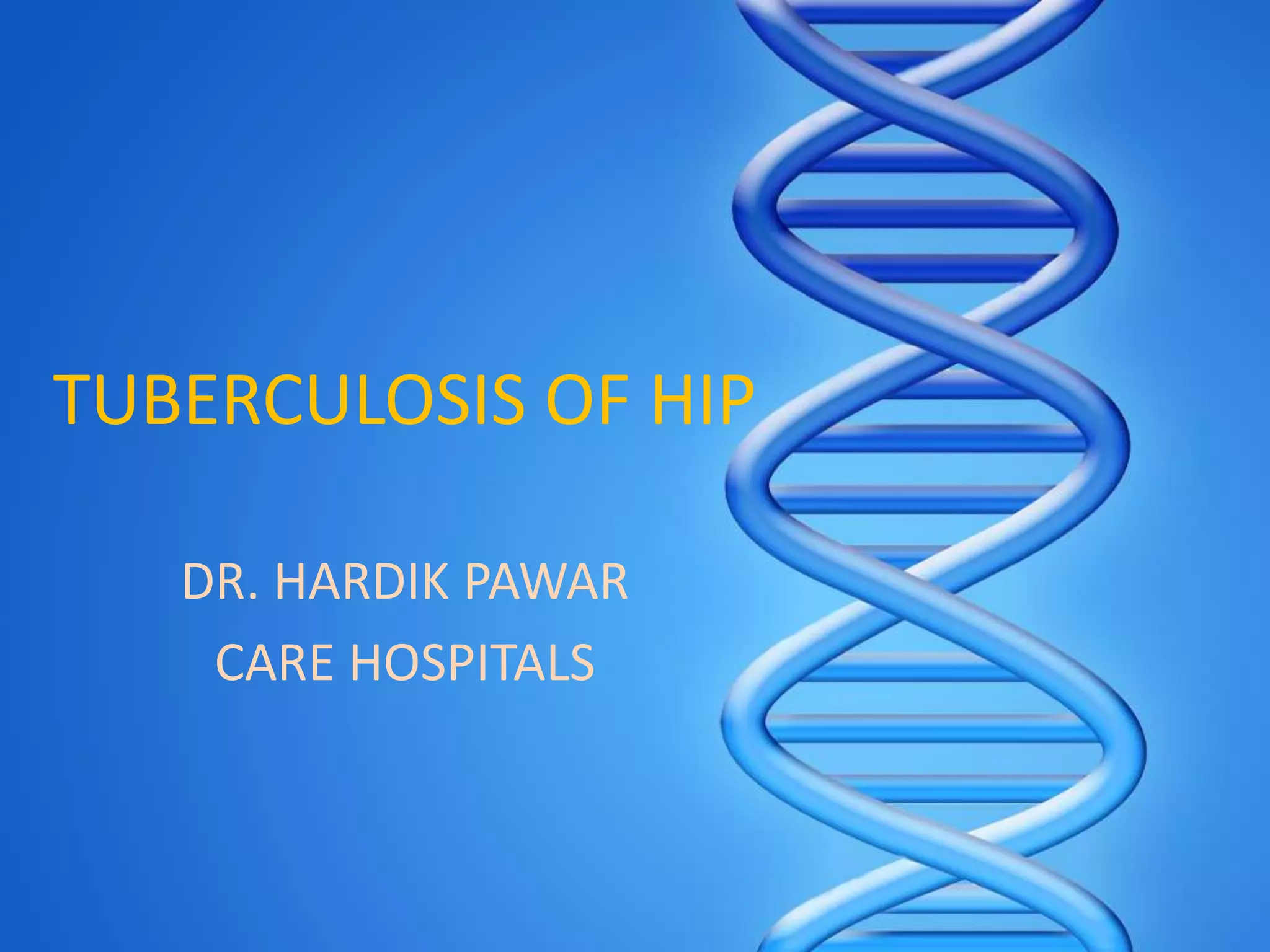 TUBERCULOSIS OF HIP

DR. HARDIK PAWAR
CARE HOSPITALS